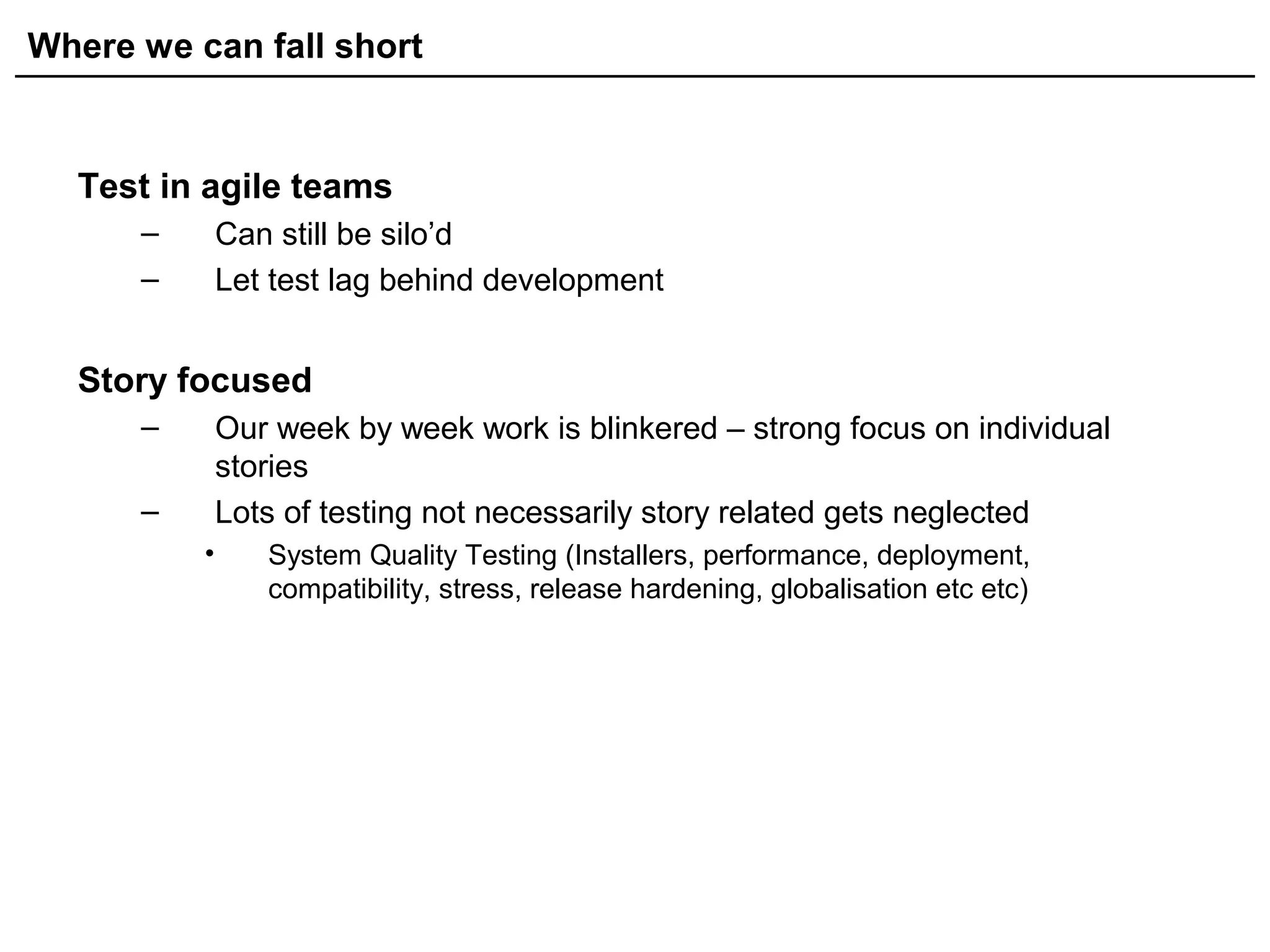 Where we can fall short

Test in agile teams

– Can still be silo’d

– Let test lag behind development

Story focused

– Our week by week work is blinkered – strong focus on individual stories

– Lots of testing not necessarily story related gets neglected

• System Quality Testing (Installers, performance, deployment, compatibility, stress, release hardening, globalisation etc etc)